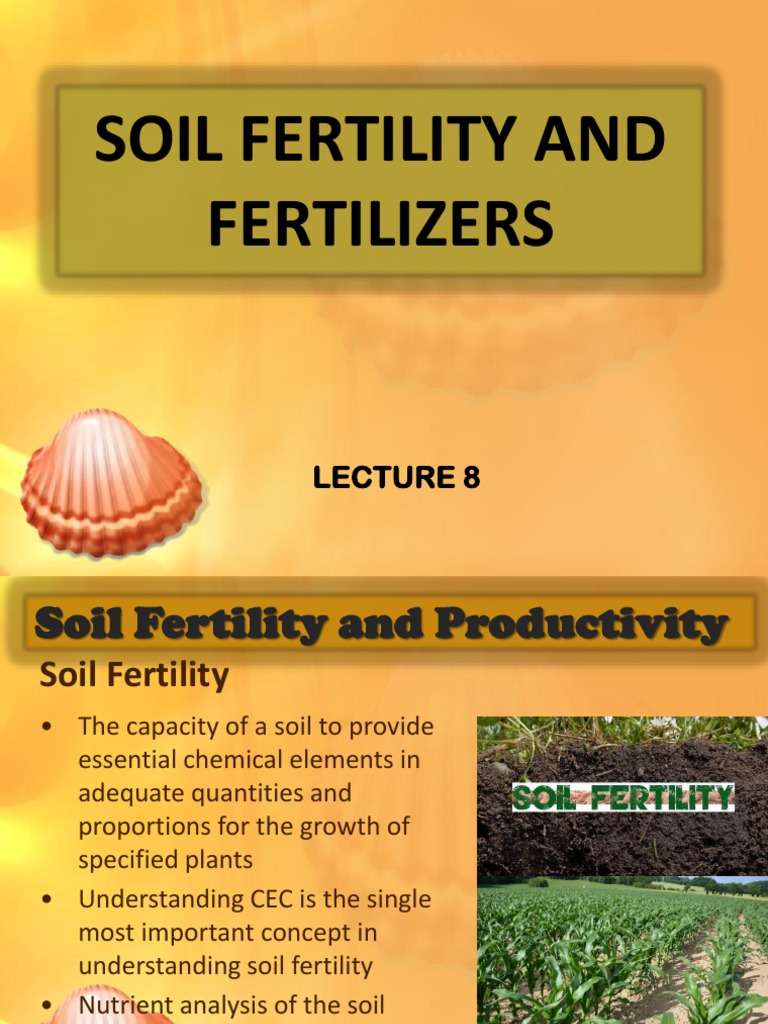 SOIL FERTILITY AND FERTILIZERS

LECTURE 8

Soil Fertility and Productivity

Soil Fertility

• The capacity of a soil to provide essential chemical elements in adequate quantities and proportions for the growth of specified plants

• Understanding CEC is the single most important concept in understanding soil fertility

• Nutrient analysis of the soil

SOIL FERTILITY